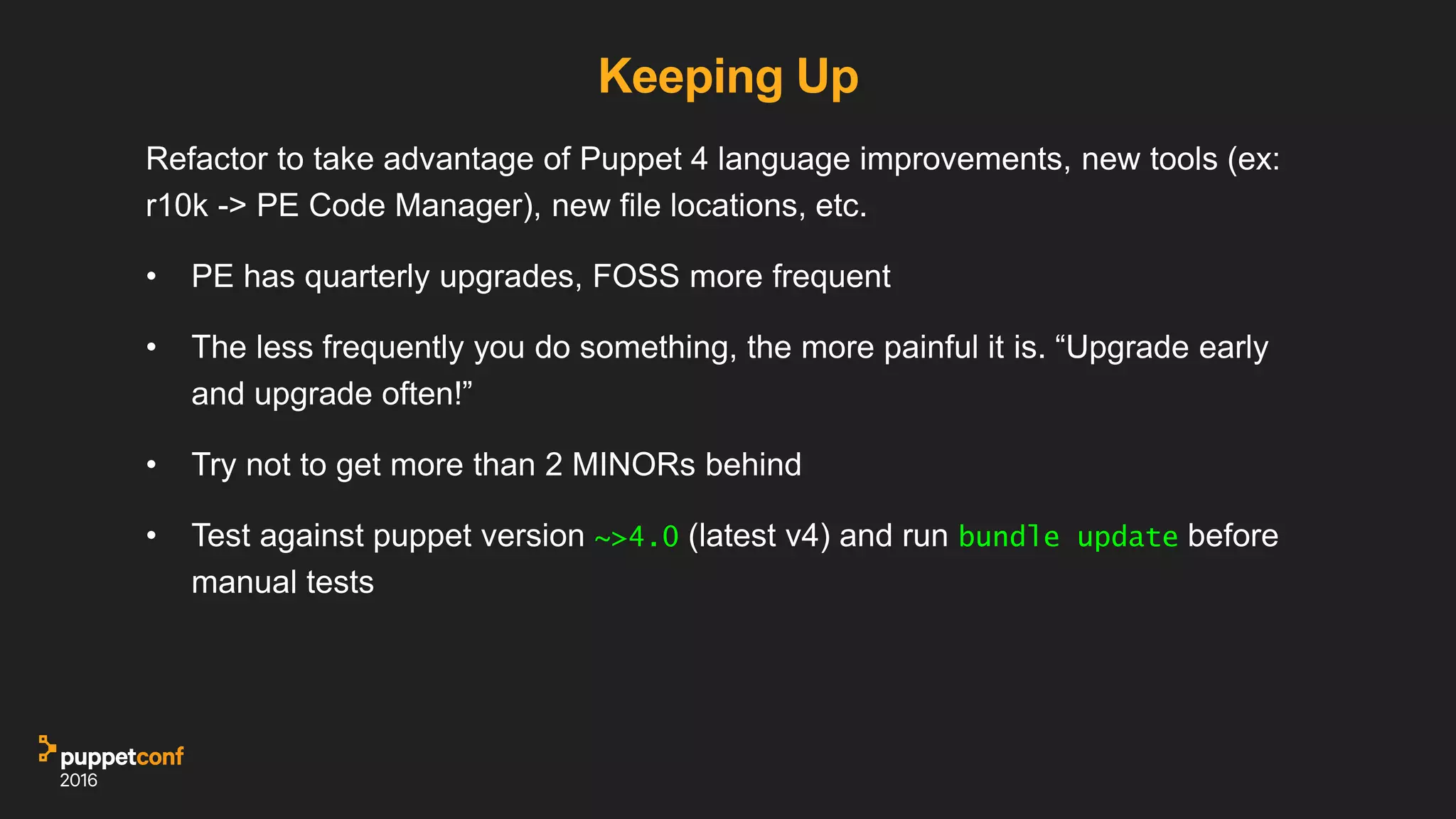 Keeping Up

Refactor to take advantage of Puppet 4 language improvements, new tools (ex: r10k -> PE Code Manager), new file locations, etc.

• PE has quarterly upgrades, FOSS more frequent

• The less frequently you do something, the more painful it is. “Upgrade early and upgrade often!”

• Try not to get more than 2 MINORs behind

• Test against puppet version ~>4.0 (latest v4) and run bundle update before manual tests

puppetconf
2016